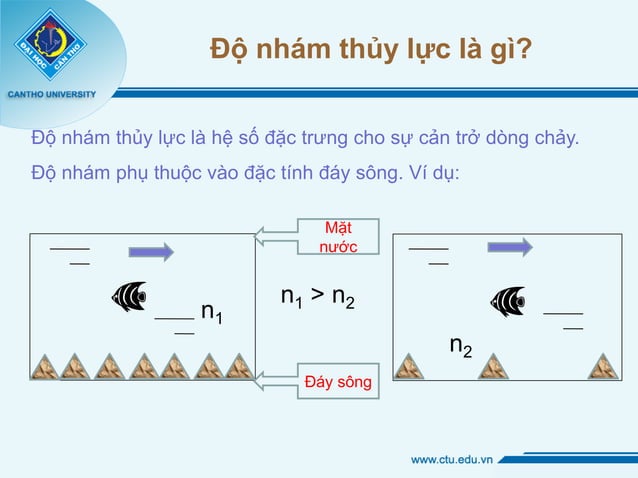 ĐẠI HỌC CẦN THƠ
CANTHO UNIVERSITY

Độ nhám thủy lực là gì?

Độ nhám thủy lực là hệ số đặc trưng cho sự cản trở dòng chảy.

Độ nhám phụ thuộc vào đặc tính đáy sông. Ví dụ:

Mặt nước

$n_1$

$n_1 > n_2$

$n_2$

Đáy sông

www.ctu.edu.vn